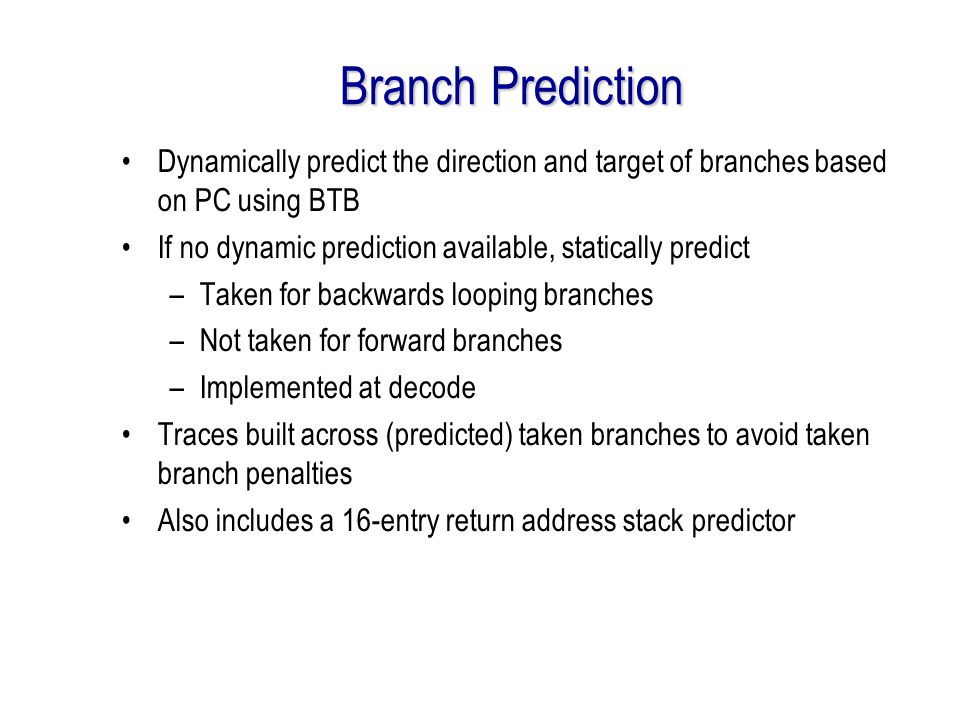 Branch Prediction

• Dynamically predict the direction and target of branches based on PC using BTB
• If no dynamic prediction available, statically predict
– Taken for backwards looping branches
– Not taken for forward branches
– Implemented at decode
• Traces built across (predicted) taken branches to avoid taken branch penalties
• Also includes a 16-entry return address stack predictor